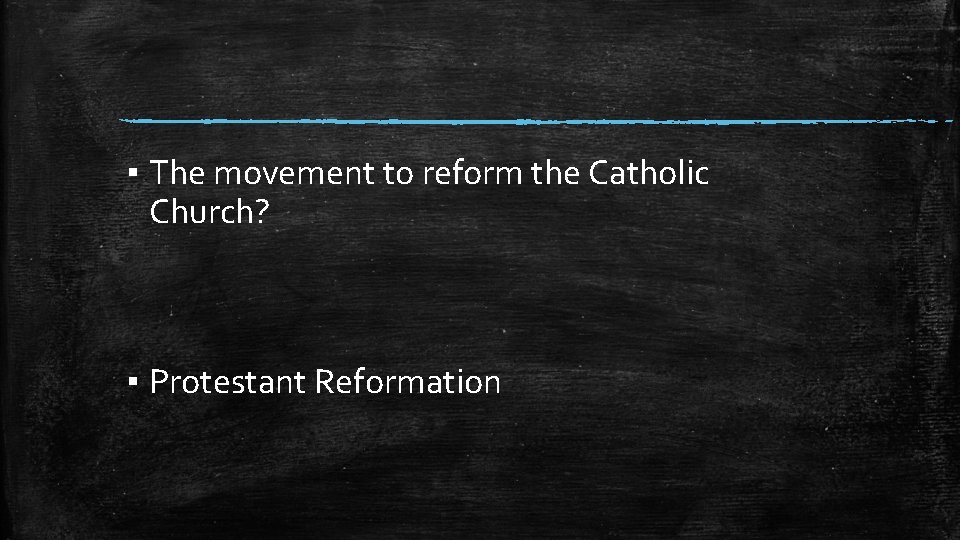 ▪ The movement to reform the Catholic Church?

▪ Protestant Reformation